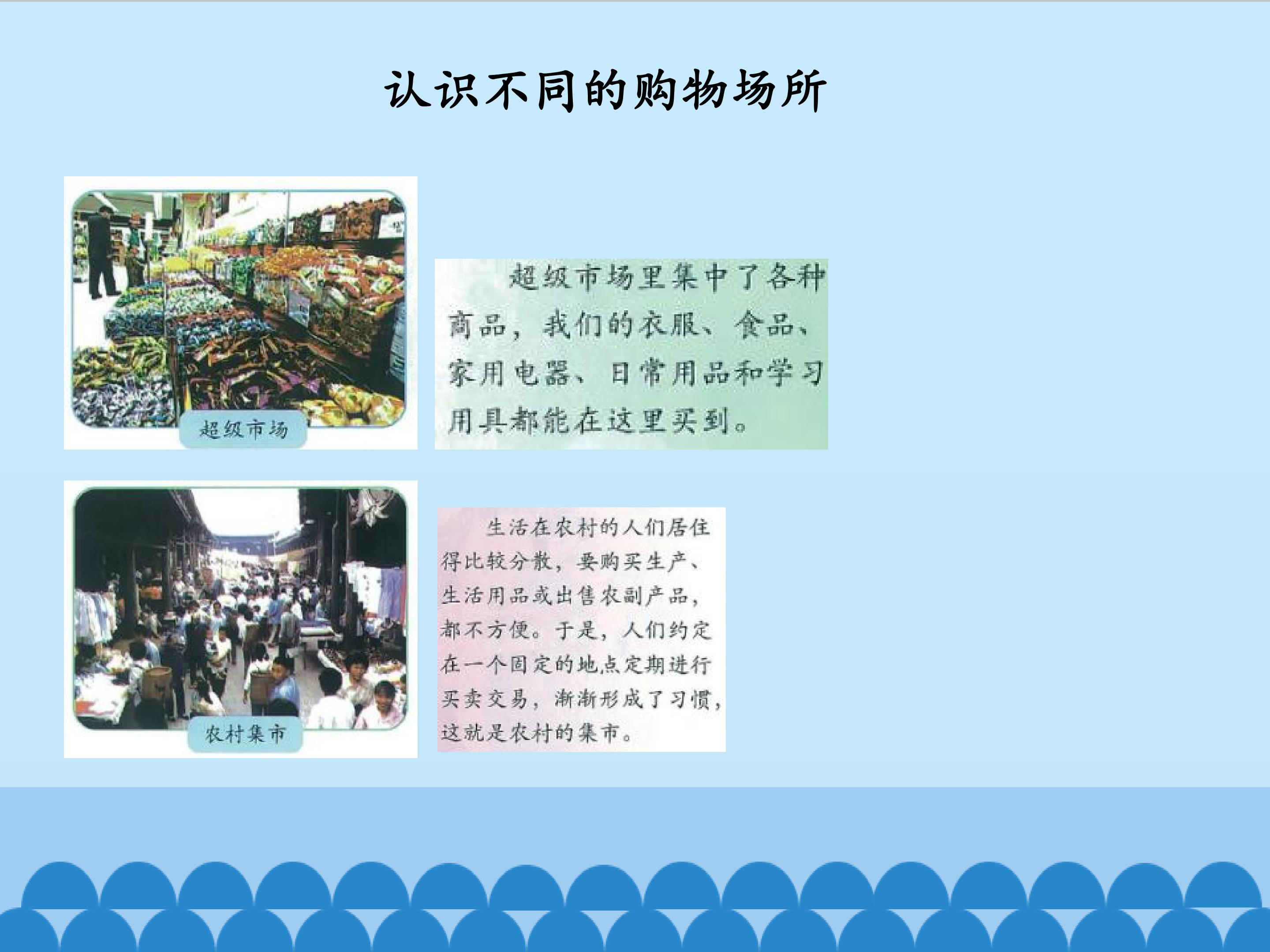 认识不同的购物场所

超级市场

超级市场里集中了各种商品，我们的衣服、食品、家用电器、日常用品和学习用具都能在这里买到。

农村集市

生活在农村的人们居住得比较分散，要购买生产、生活用品或出售农副产品，都不方便。于是，人们约定在一个固定的地点定期进行买卖交易，渐渐形成了习惯，这就是农村的集市。